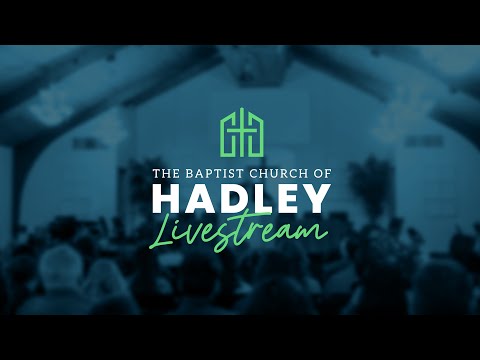 THE BAPTIST CHURCH OF
HADLEY
Livestream